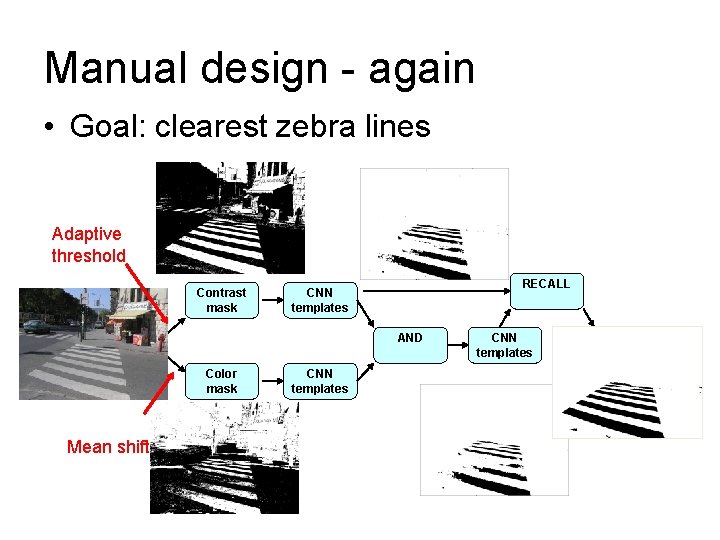 Manual design - again

• Goal: clearest zebra lines

Adaptive threshold

Contrast mask

CNN templates

RECALL

AND

CNN templates

Color mask

CNN templates

Mean shift